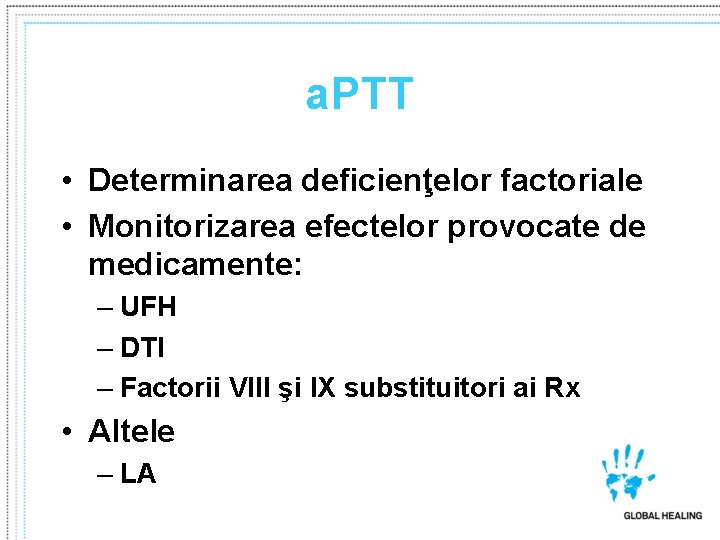 aPTT

• Determinarea deficienţelor factoriale
• Monitorizarea efectelor provocate de medicamente:
– UFH
– DTI
– Factorii VIII şi IX substituitori ai Rx
• Altele
– LA

GLOBAL HEALING